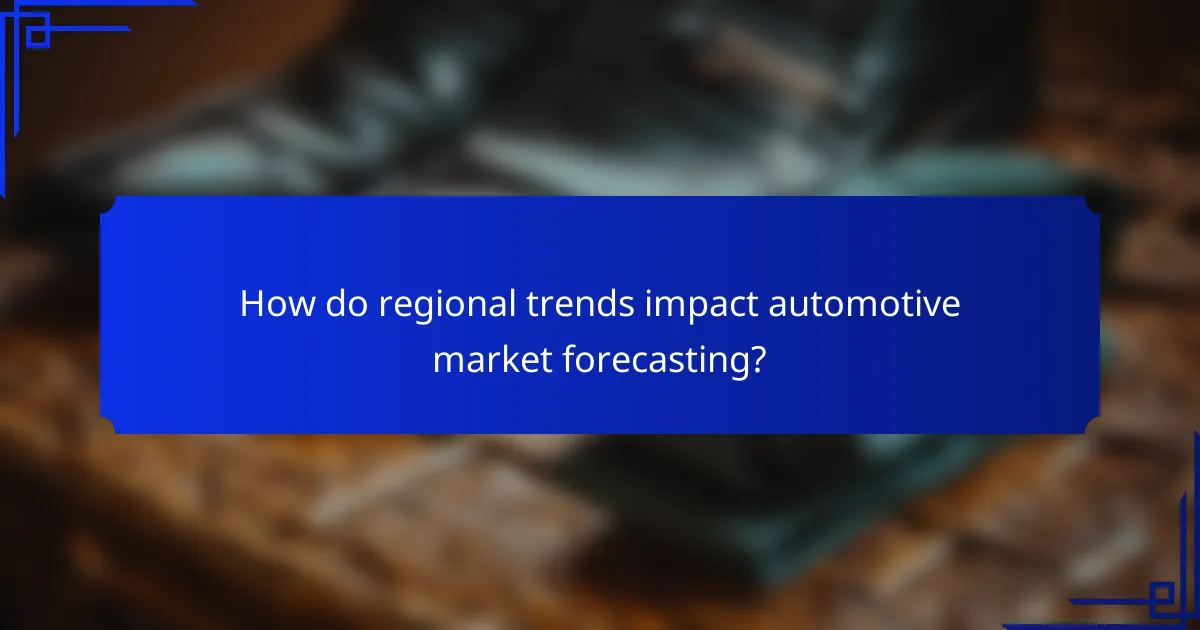 How do regional trends impact automotive market forecasting?